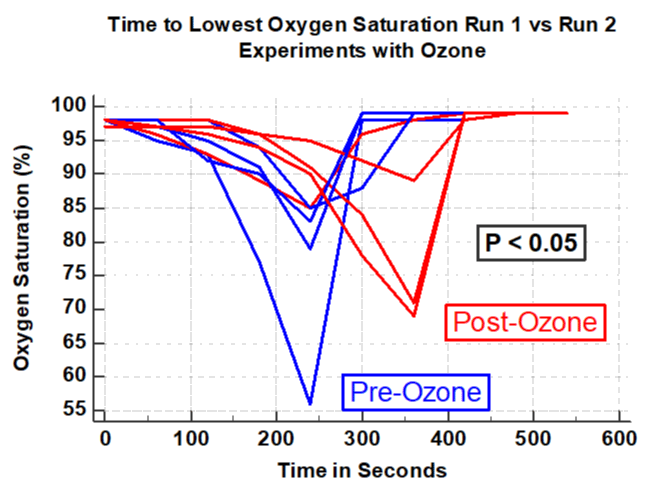 Time to Lowest Oxygen Saturation Run 1 vs Run 2
Experiments with Ozone

Oxygen Saturation (%)

100
95
90
85
80
75
70
65
60
55

P < 0.05

Post-Ozone

Pre-Ozone

0 100 200 300 400 500 600

Time in Seconds